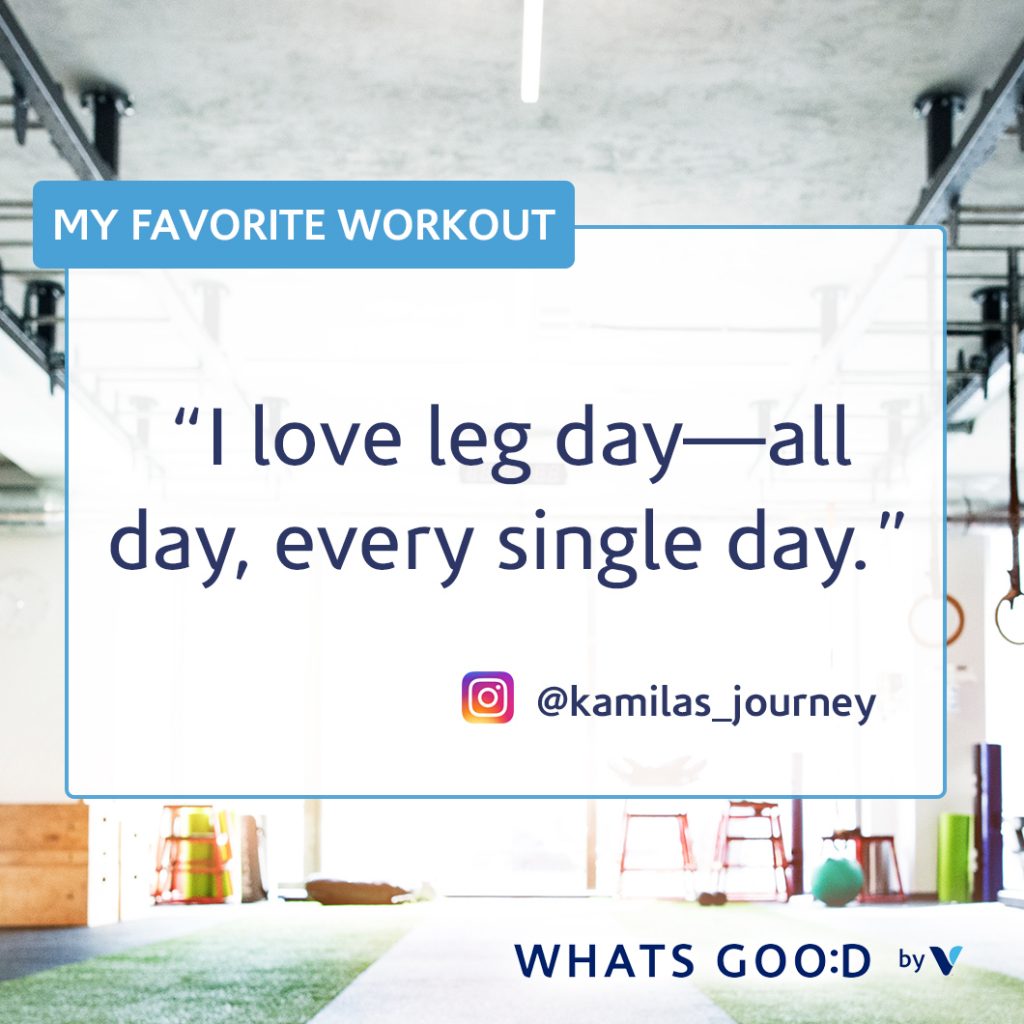 MY FAVORITE WORKOUT

“I love leg day—all day, every single day.”

@kamilas_journey

WHATS GOO:D by V